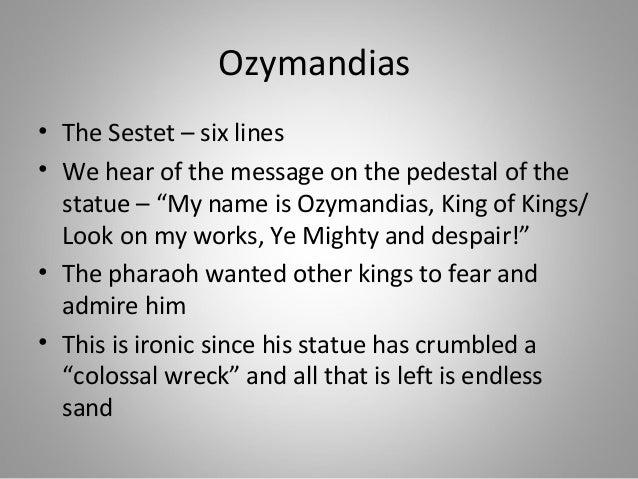 Ozymandias

• The Sestet – six lines
• We hear of the message on the pedestal of the statue – “My name is Ozymandias, King of Kings/ Look on my works, Ye Mighty and despair!”
• The pharaoh wanted other kings to fear and admire him
• This is ironic since his statue has crumbled a “colossal wreck” and all that is left is endless sand